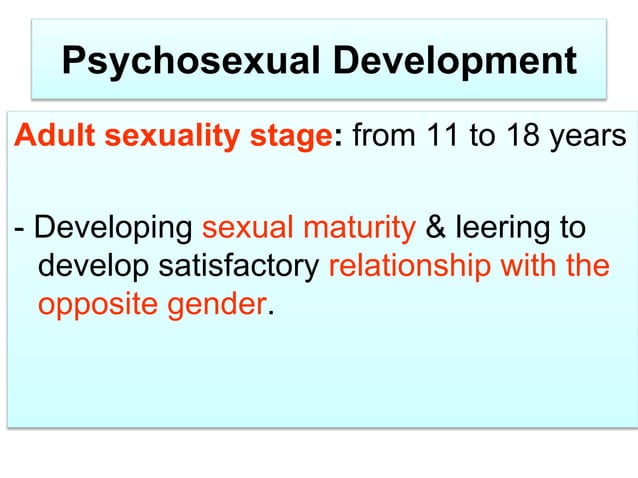 Psychosexual Development

Adult sexuality stage: from 11 to 18 years

- Developing sexual maturity & leering to develop satisfactory relationship with the opposite gender.